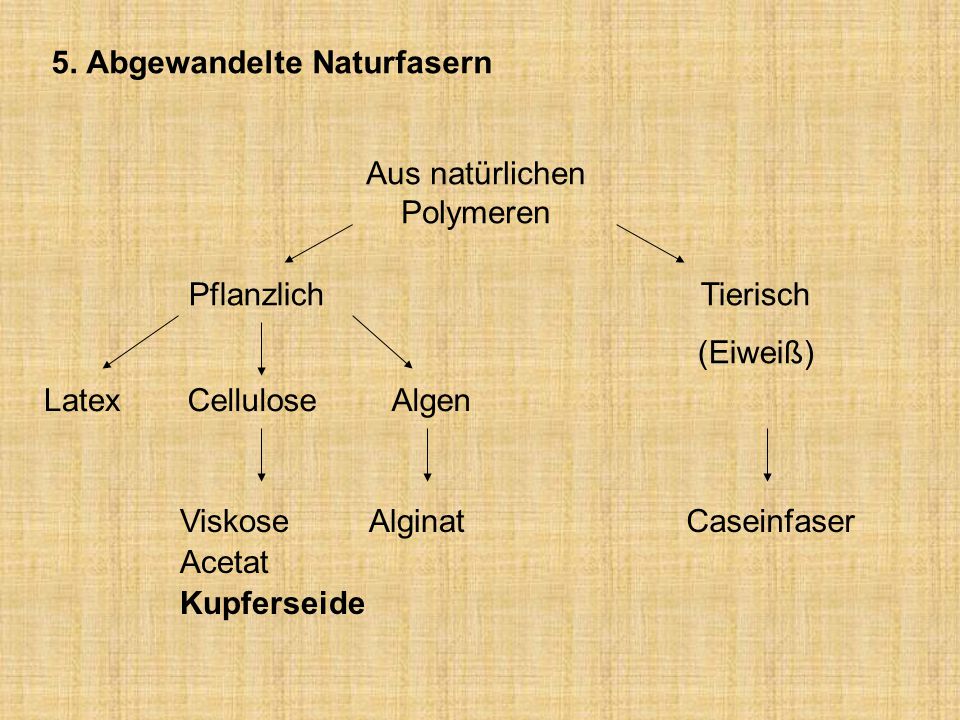 5. Abgewandelte Naturfasern

Aus natürlichen Polymeren

Pflanzlich

Tierisch
(Eiweiß)

Latex
Cellulose
Algen

Viskose
Acetat
Kupferseide

Alginat

Caseinfaser